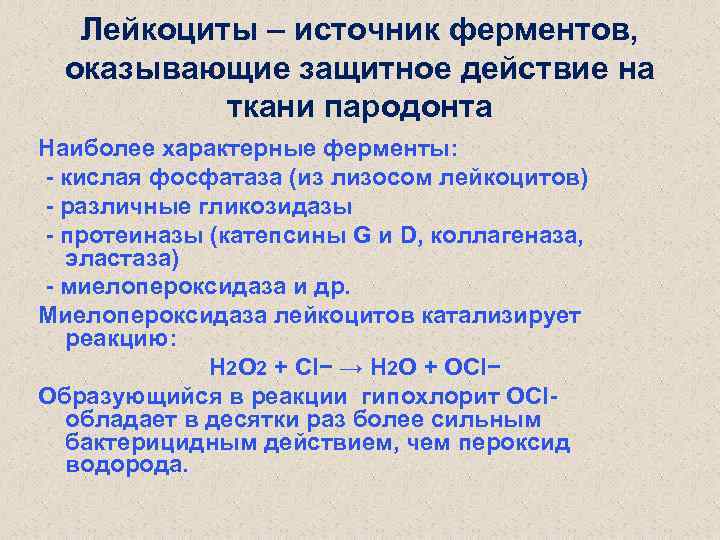 Лейкоциты – источник ферментов, оказывающие защитное действие на ткани пародонта

Наиболее характерные ферменты:
- кислая фосфатаза (из лизосом лейкоцитов)
- различные гликозидазы
- протеиназы (катепсины G и D, коллагеназа, эластаза)
- миелопероксидаза и др.

Миелопероксидаза лейкоцитов катализирует реакцию:

$H_2O_2 + Cl^- \rightarrow H_2O + OCl^-$

Образующийся в реакции гипохлорит OCl- обладает в десятки раз более сильным бактерицидным действием, чем пероксид водорода.